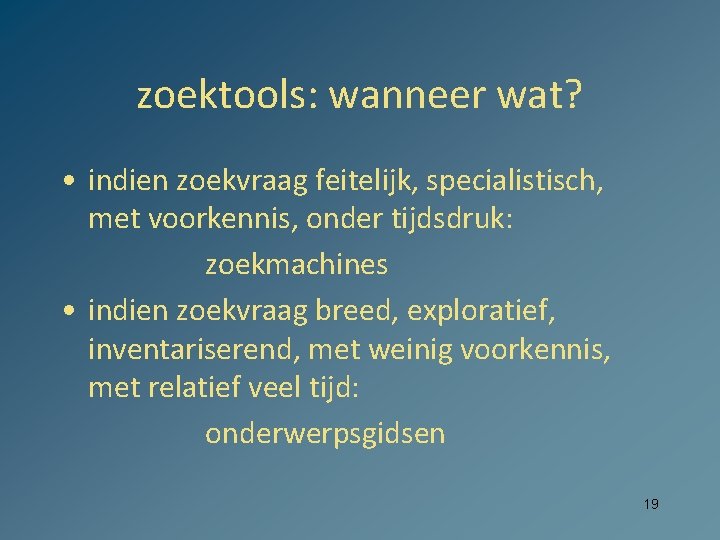 zoektools: wanneer wat?

• indien zoekvraag feitelijk, specialistisch, met voorkennis, onder tijdsdruk:

zoekmachines

• indien zoekvraag breed, exploratief, inventariserend, met weinig voorkennis, met relatief veel tijd:

onderwerpsgidsen

19